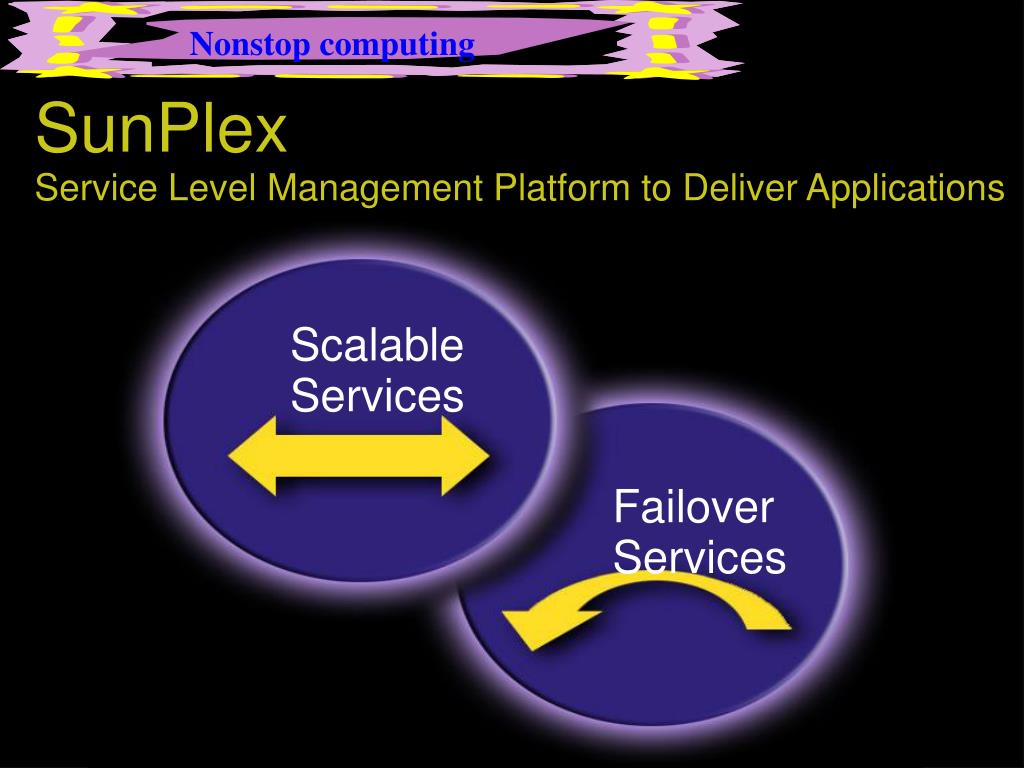 Nonstop computing

SunPlex
Service Level Management Platform to Deliver Applications

Scalable Services

Failover Services